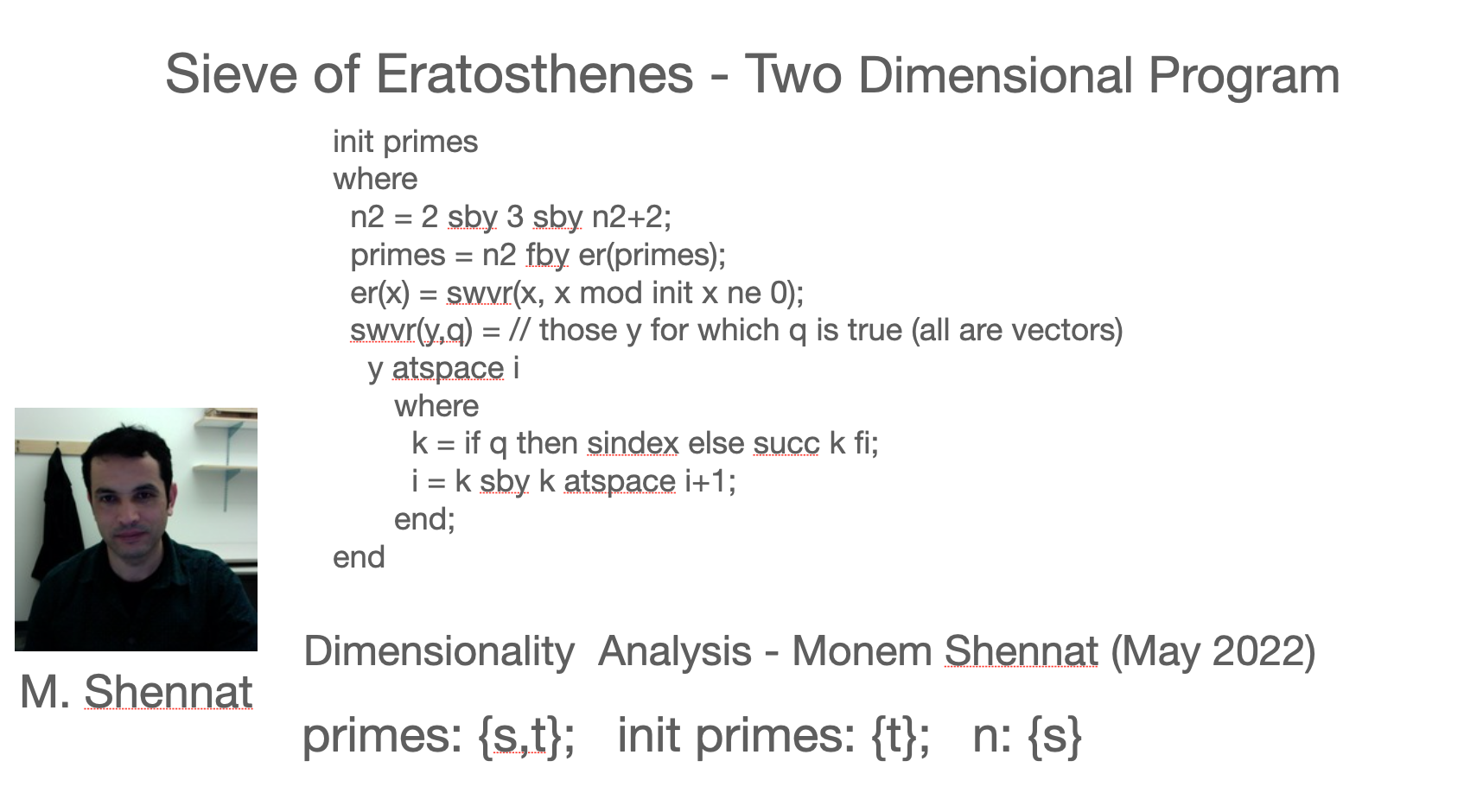 Sieve of Eratosthenes - Two Dimensional Program

init primes
where
n2 = 2 sby 3 sby n2+2;
primes = n2 fby er(primes);
er(x) = swvr(x, x mod init x ne 0);
swvr(y,q) = // those y for which q is true (all are vectors)
y atspace i
where
k = if q then sindex else succ k fi;
i = k sby k atspace i+1;
end;
end

M. Shennat

Dimensionality Analysis - Monem Shennat (May 2022)

primes: {s,t}; init primes: {t}; n: {s}